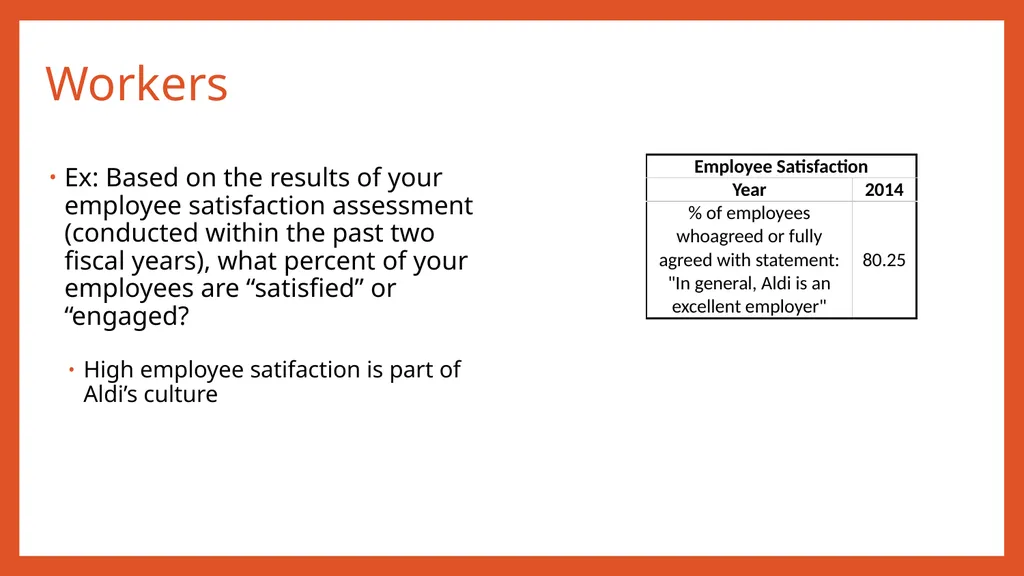 Workers

• Ex: Based on the results of your employee satisfaction assessment (conducted within the past two fiscal years), what percent of your employees are “satisfied” or “engaged?

• High employee satifaction is part of Aldi’s culture

| Employee Satisfaction | |
|---|---|
| Year | 2014 |
| % of employees whoagreed or fully agreed with statement: "In general, Aldi is an excellent employer" | 80.25 |